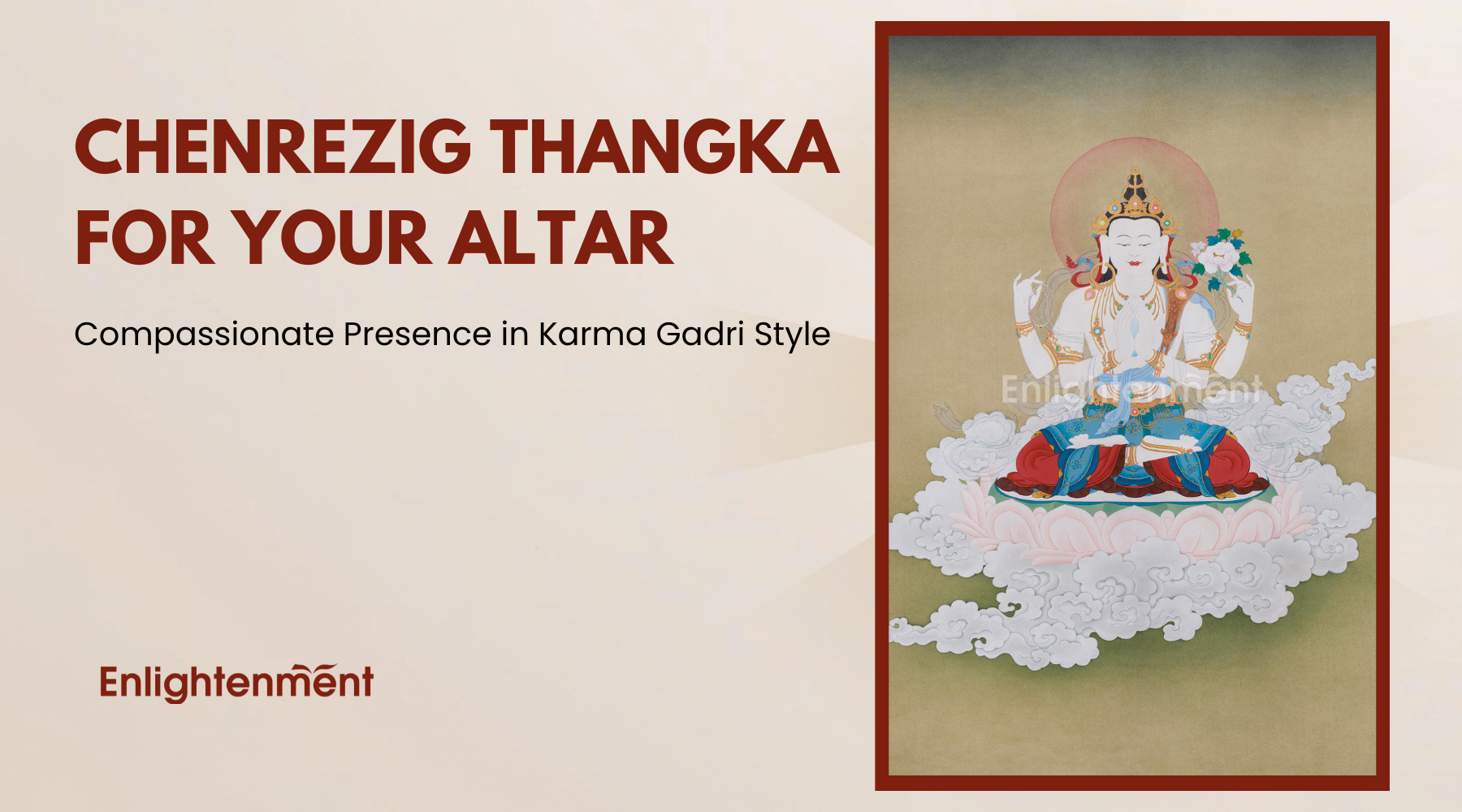 CHENREZIG THANGKA FOR YOUR ALTAR

Compassionate Presence in Karma Gadri Style

Enlightenment

Enlightenment